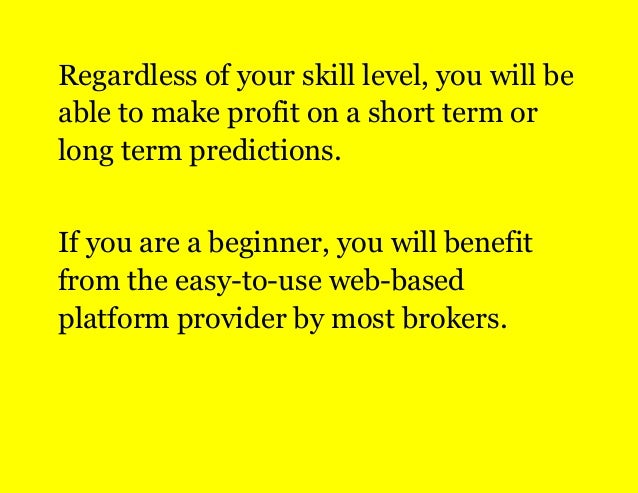 Regardless of your skill level, you will be able to make profit on a short term or long term predictions.

If you are a beginner, you will benefit from the easy-to-use web-based platform provider by most brokers.